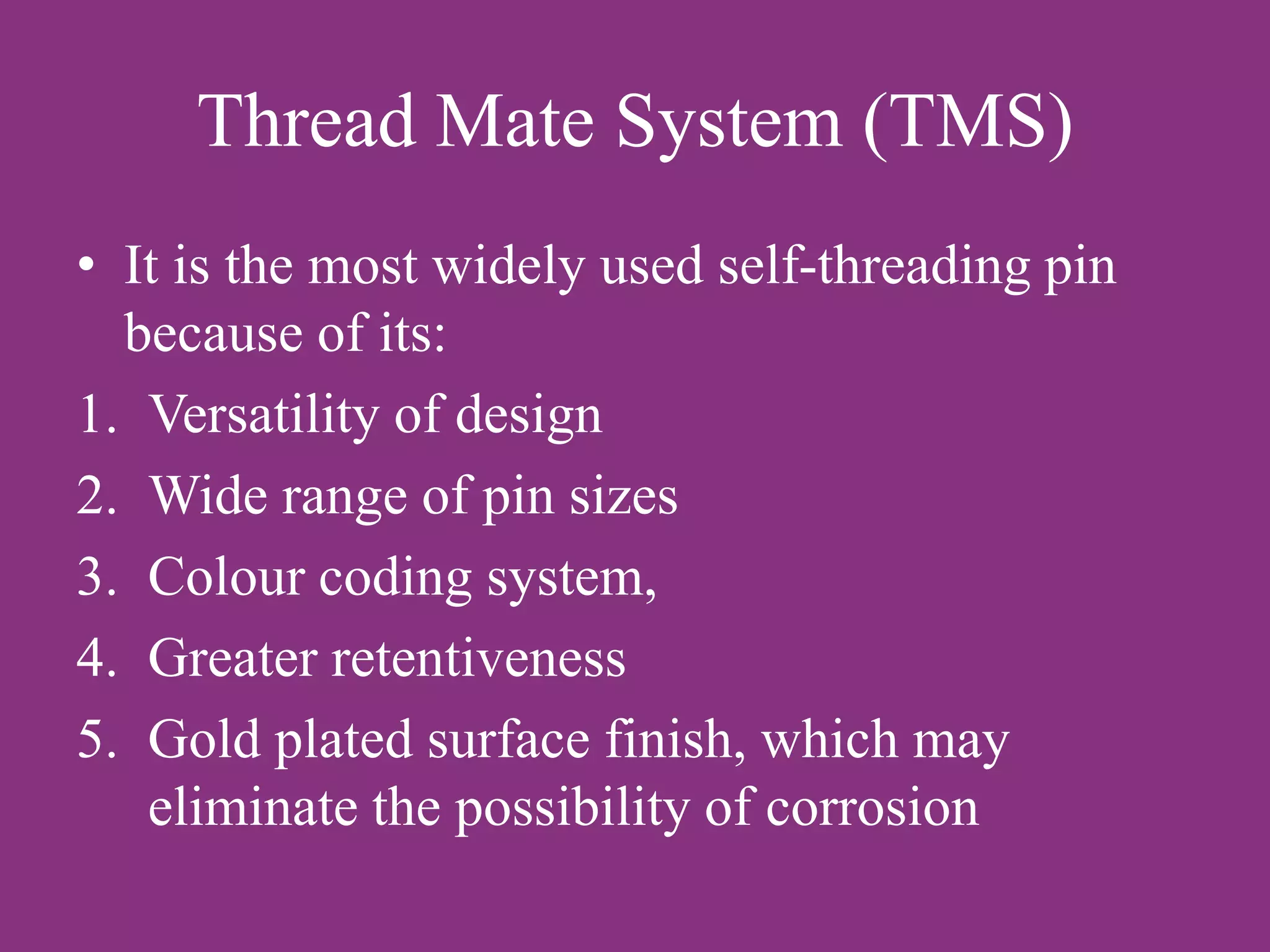 Thread Mate System (TMS)

• It is the most widely used self-threading pin because of its:

1. Versatility of design
2. Wide range of pin sizes
3. Colour coding system,
4. Greater retentiveness
5. Gold plated surface finish, which may eliminate the possibility of corrosion